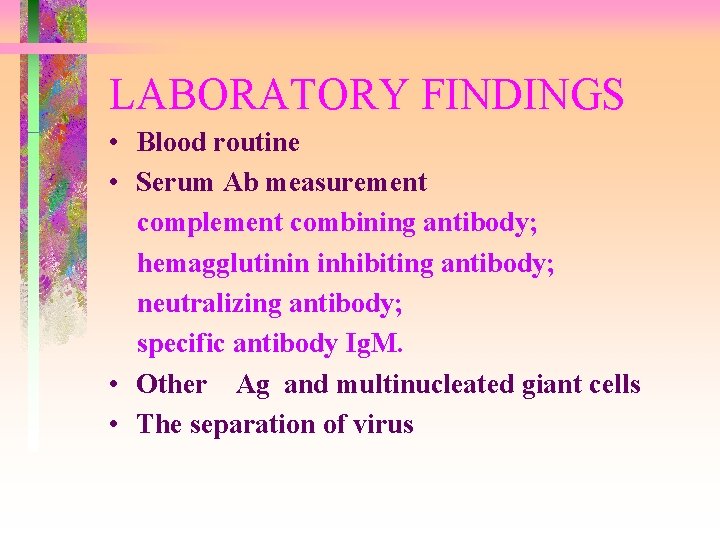 LABORATORY FINDINGS

• Blood routine
• Serum Ab measurement
complement combining antibody;
hemagglutinin inhibiting antibody;
neutralizing antibody;
specific antibody IgM.
• Other Ag and multinucleated giant cells
• The separation of virus